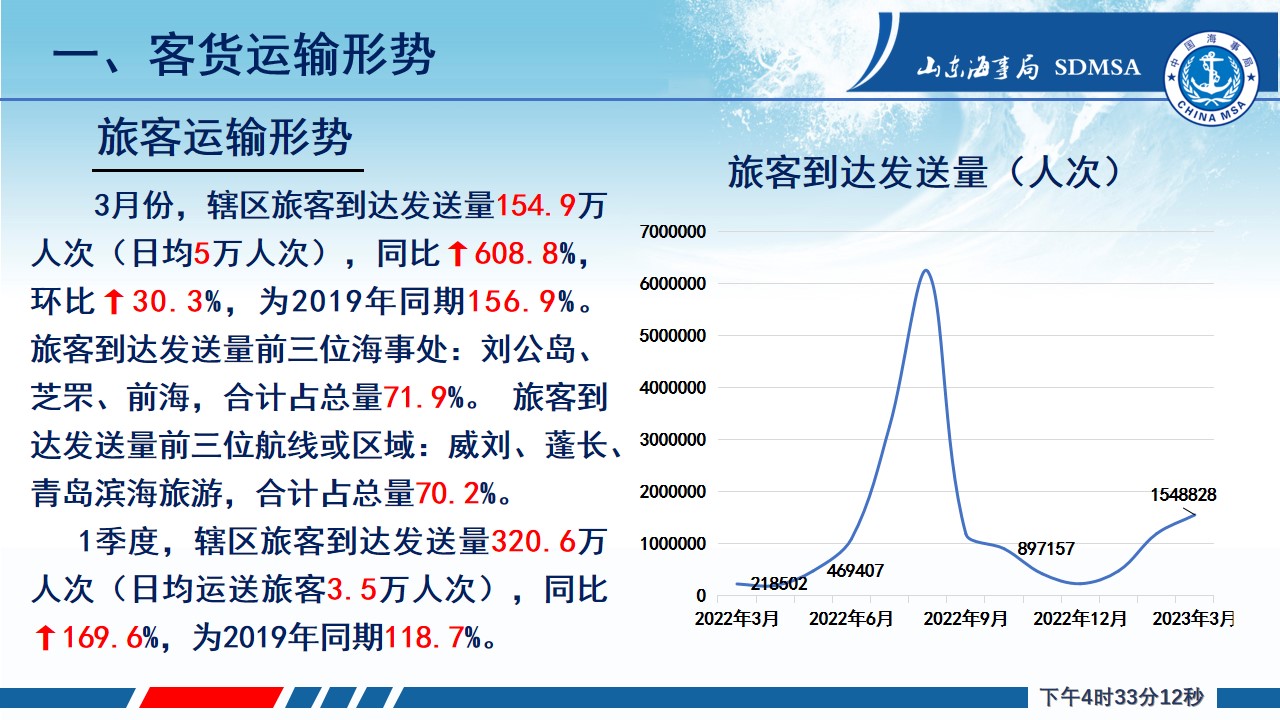 一、客货运输形势

山东海事局 SDMSA

中国海事局 CHINA MSA

旅客运输形势

3月份，辖区旅客到达发送量154.9万人次（日均5万人次），同比↑608.8%，环比↑30.3%，为2019年同期156.9%。旅客到达发送量前三位海事处：刘公岛、芝罘、前海，合计占总量71.9%。 旅客到达发送量前三位航线或区域：威刘、蓬长、青岛滨海旅游，合计占总量70.2%。

1季度，辖区旅客到达发送量320.6万人次（日均运送旅客3.5万人次），同比↑169.6%，为2019年同期118.7%。

旅客到达发送量（人次）

7000000
6000000
5000000
4000000
3000000
2000000
1000000
0

218502
469407
897157
1548828

2022年3月
2022年6月
2022年9月
2022年12月
2023年3月

下午4时33分12秒